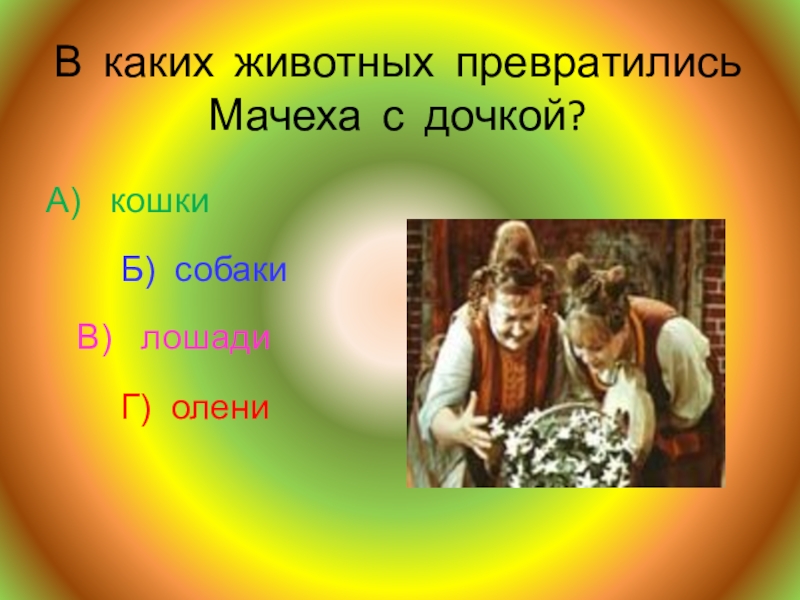 В каких животных превратились Мачеха с дочкой?

А) кошки

Б) собаки

В) лошади

Г) олени